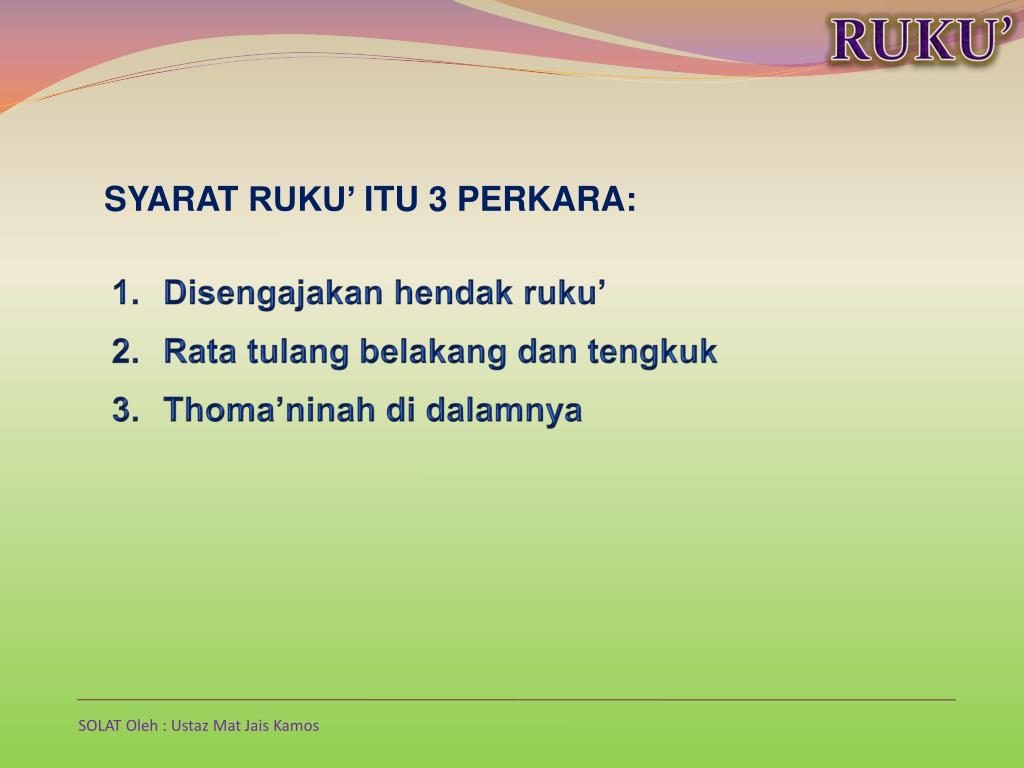 RUKU’

SYARAT RUKU’ ITU 3 PERKARA:

1. Disengajakan hendak ruku’
2. Rata tulang belakang dan tengkuk
3. Thoma’ninah di dalamnya

SOLAT Oleh : Ustaz Mat Jais Kamos